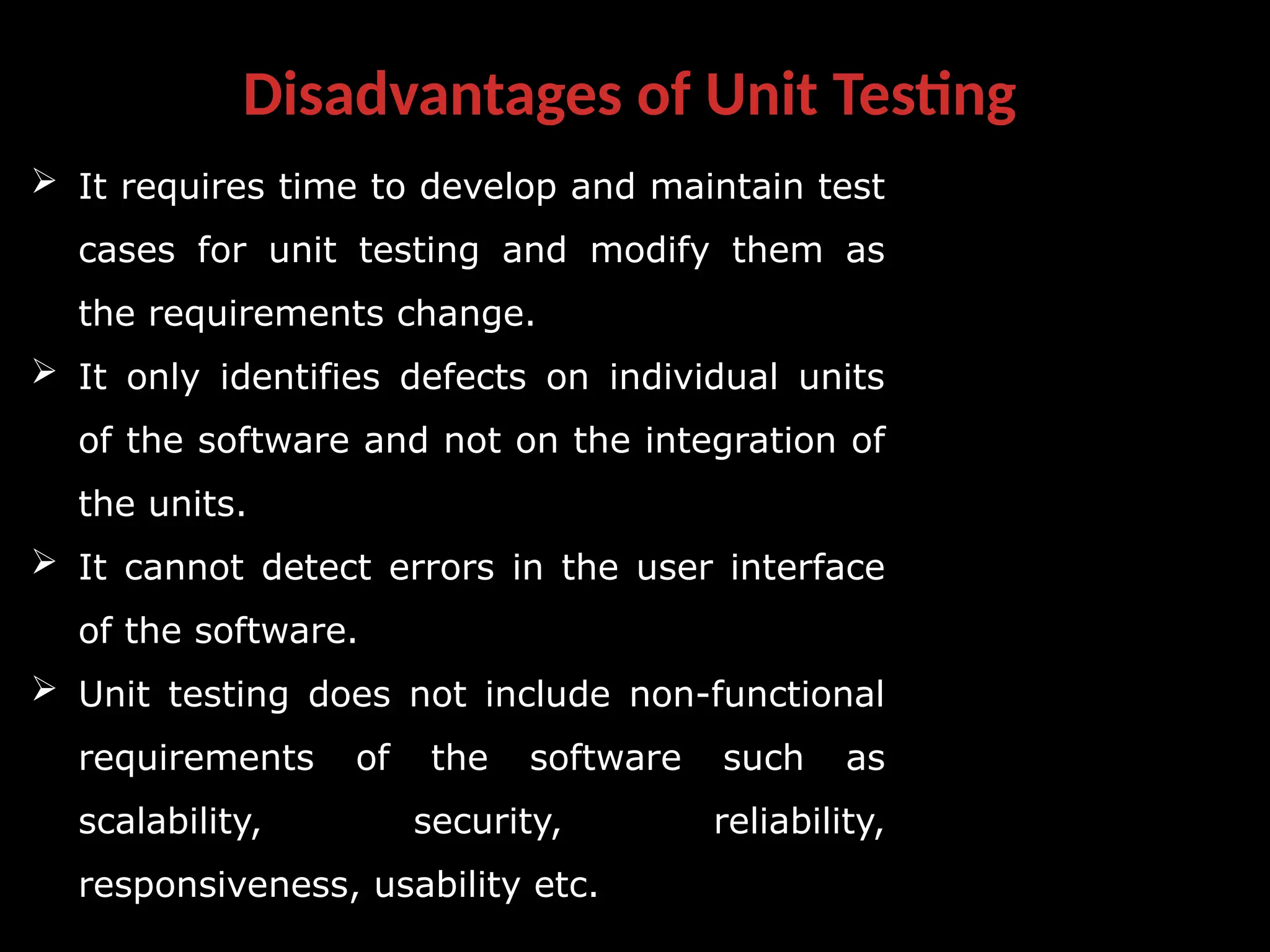 Disadvantages of Unit Testing

➢ It requires time to develop and maintain test cases for unit testing and modify them as the requirements change.

➢ It only identifies defects on individual units of the software and not on the integration of the units.

➢ It cannot detect errors in the user interface of the software.

➢ Unit testing does not include non-functional requirements of the software such as scalability, security, reliability, responsiveness, usability etc.